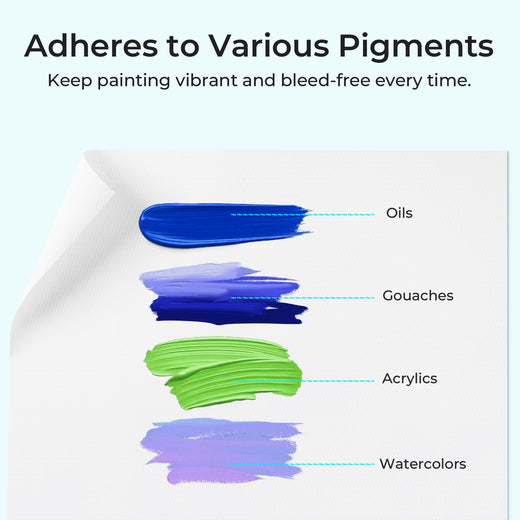 Adheres to Various Pigments

Keep painting vibrant and bleed-free every time.

Oils

Gouaches

Acrylics

Watercolors